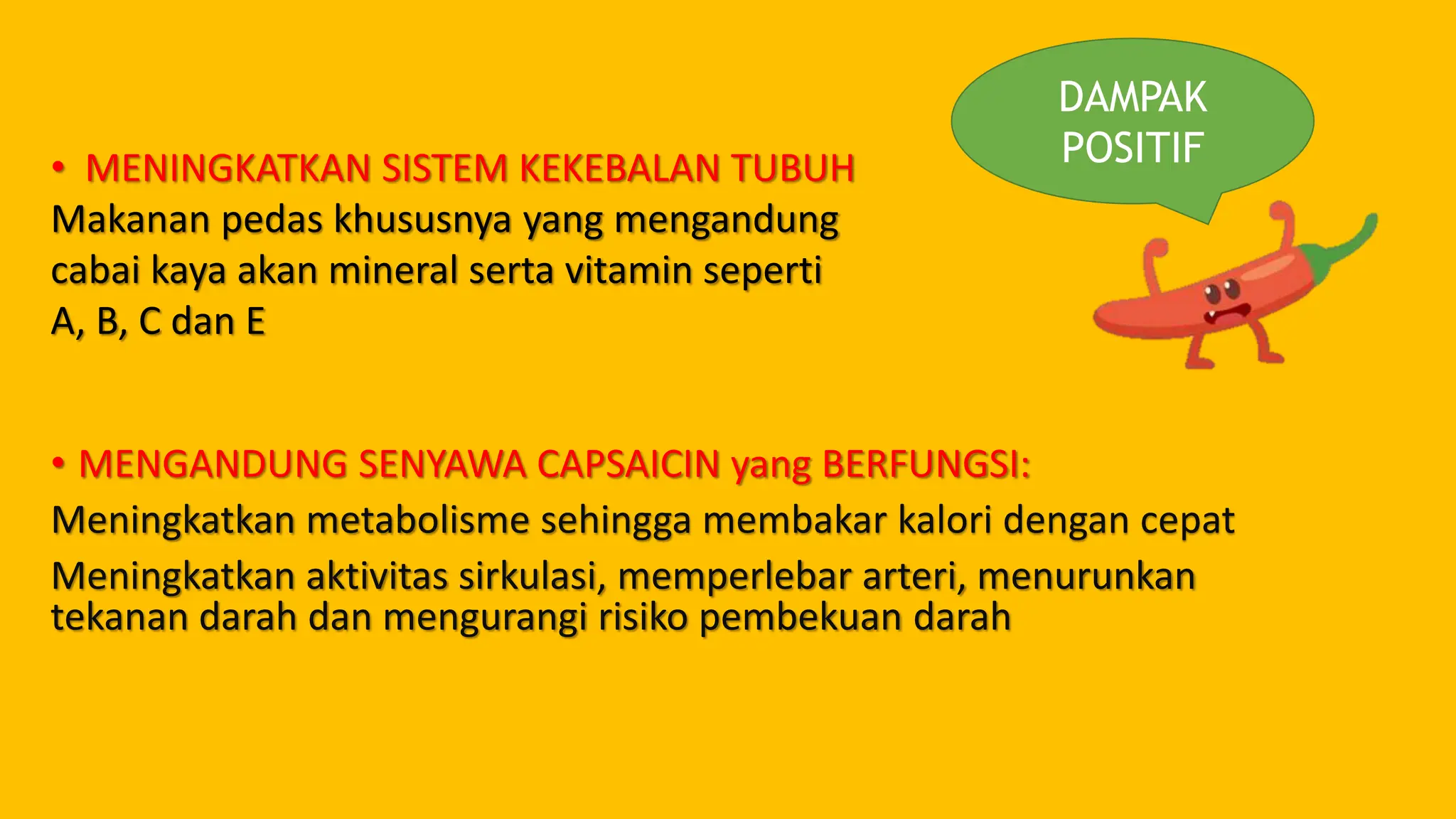 DAMPAK POSITIF

• MENINGKATKAN SISTEM KEKEBALAN TUBUH
Makanan pedas khususnya yang mengandung cabai kaya akan mineral serta vitamin seperti A, B, C dan E

• MENGANDUNG SENYAWA CAPSAICIN yang BERFUNGSI:
Meningkatkan metabolisme sehingga membakar kalori dengan cepat
Meningkatkan aktivitas sirkulasi, memperlebar arteri, menurunkan tekanan darah dan mengurangi risiko pembekuan darah